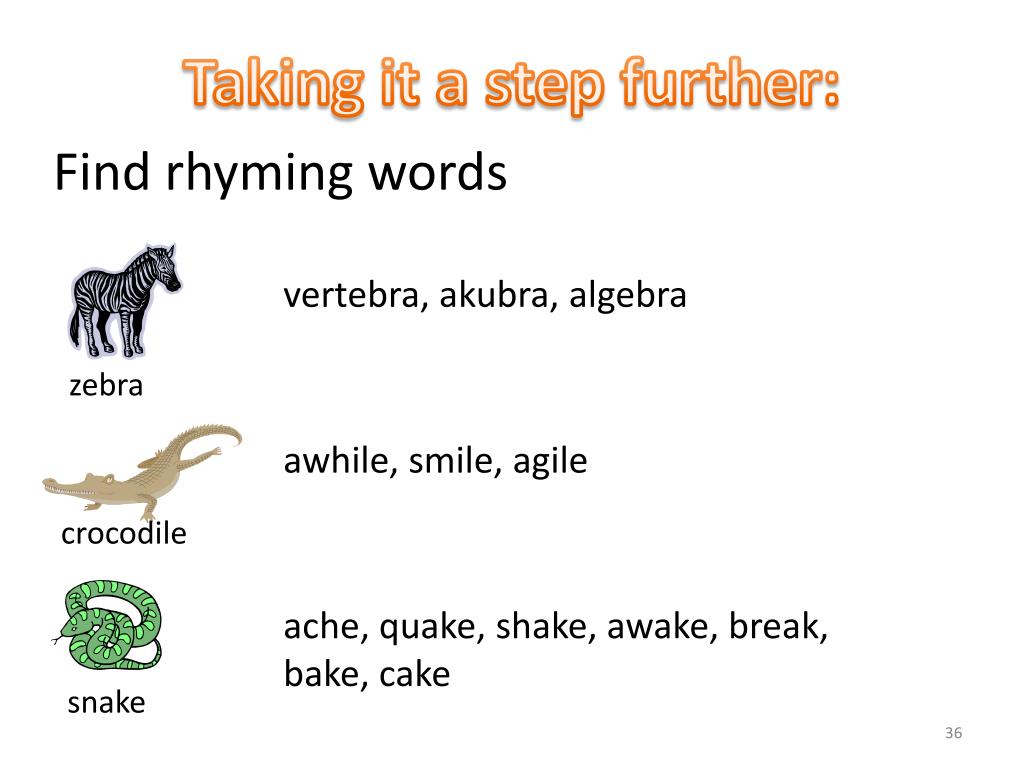 Taking it a step further:

Find rhyming words

vertebra, akubra, algebra

zebra

awhile, smile, agile

crocodile

ache, quake, shake, awake, break, bake, cake

snake

36